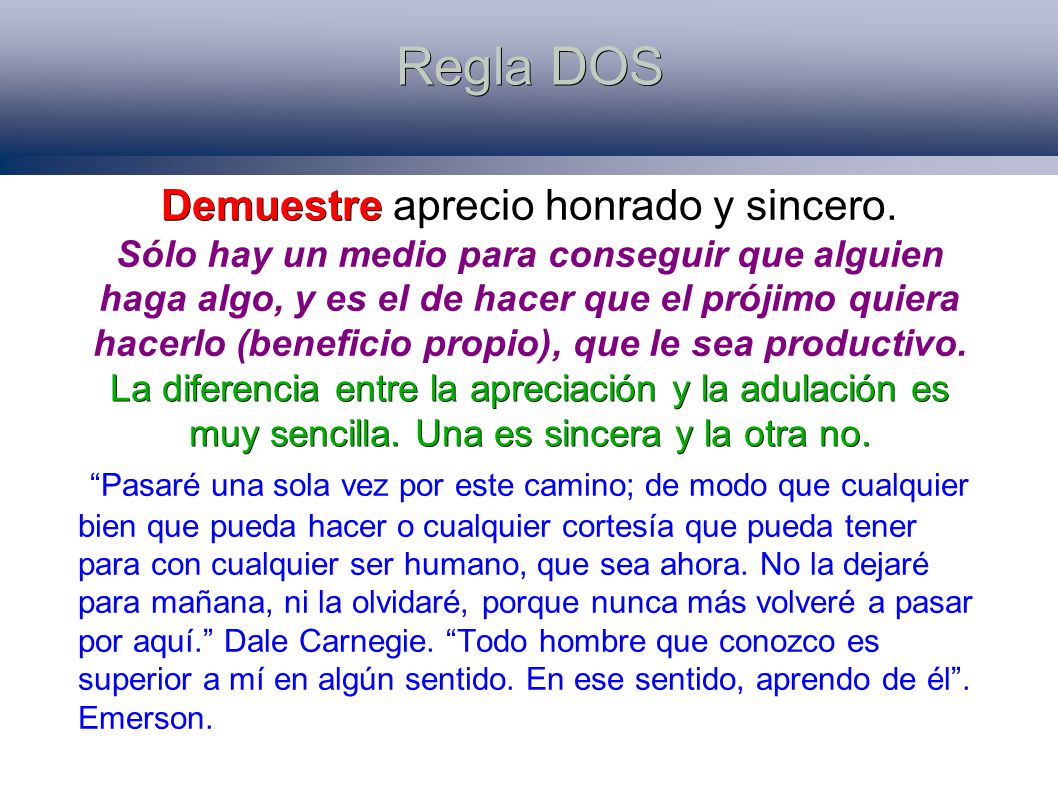 Regla DOS

Demuestre aprecio honrado y sincero.
Sólo hay un medio para conseguir que alguien haga algo, y es el de hacer que el prójimo quiera hacerlo (beneficio propio), que le sea productivo.
La diferencia entre la apreciación y la adulación es muy sencilla. Una es sincera y la otra no.

“Pasaré una sola vez por este camino; de modo que cualquier bien que pueda hacer o cualquier cortesía que pueda tener para con cualquier ser humano, que sea ahora. No la dejaré para mañana, ni la olvidaré, porque nunca más volveré a pasar por aquí.” Dale Carnegie. “Todo hombre que conozco es superior a mí en algún sentido. En ese sentido, aprendo de él”. Emerson.